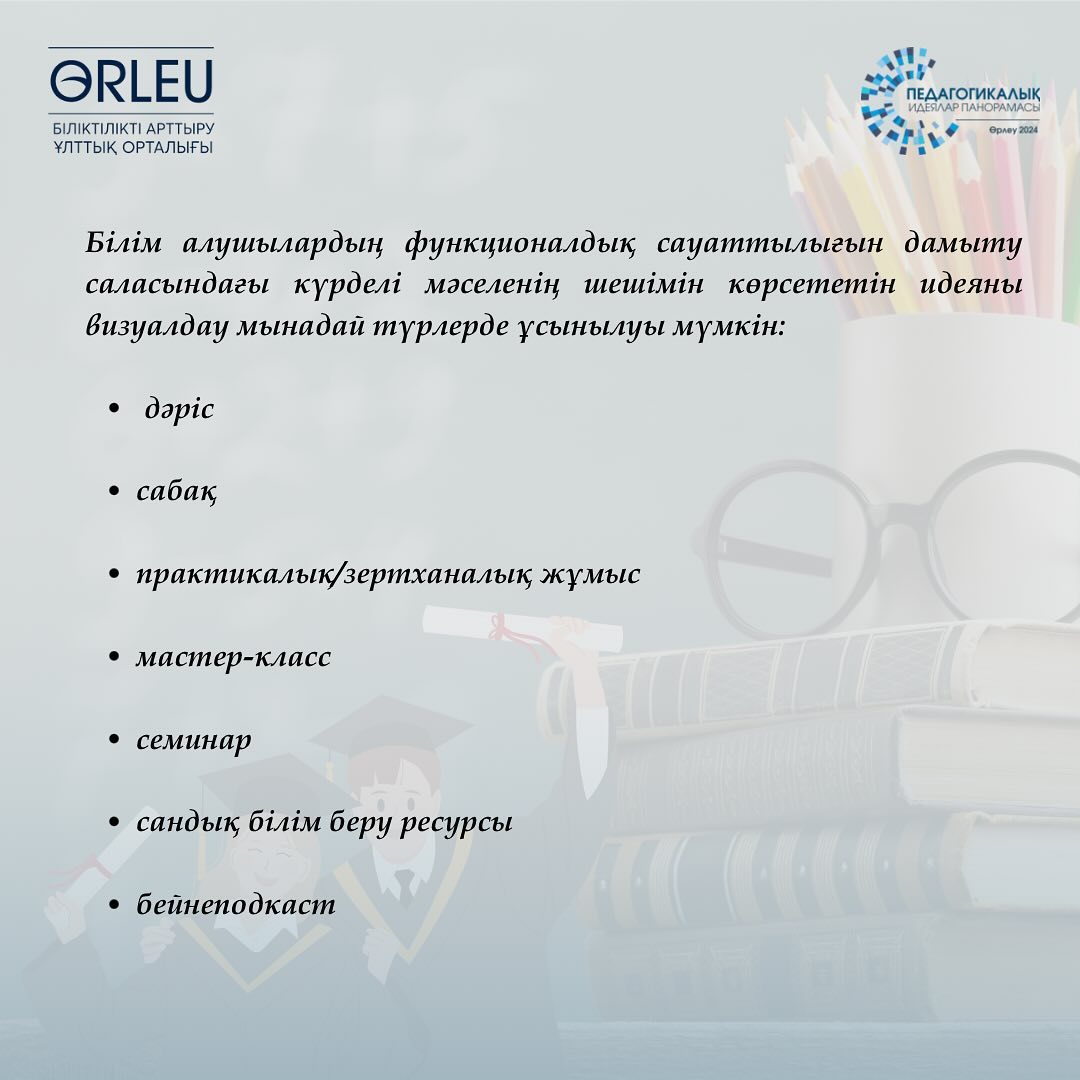 ӨRLEU
БІЛІКТІЛІКТІ АРТТЫРУ ҰЛТТЫҚ ОРТАЛЫҒЫ

ПЕДАГОГИКАЛЫҚ ИДЕЯЛАР ПАНОРАМАСЫ
Өрлеу 2024

Білім алушылардың функционалдық сауаттылығын дамыту саласындағы күрделі мәселенің шешімін көрсететін идеяны визуалдау мынадай түрлерде ұсынылуы мүмкін:

• дәріс

• сабақ

• практикалық/зертханалық жұмыс

• мастер-класс

• семинар

• сандық білім беру ресурсы

• бейнеподкаст